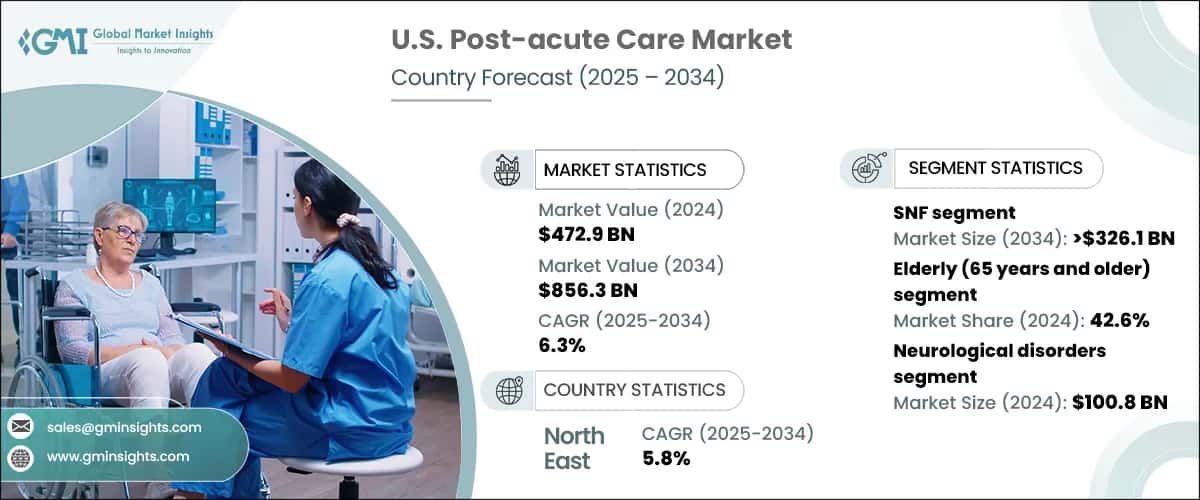 GMI Global Market Insights
Insights to Innovation

U.S. Post-acute Care Market
Country Forecast (2025 – 2034)

MARKET STATISTICS

Market Value (2024)
$472.9 BN

Market Value (2034)
$856.3 BN

CAGR (2025-2034)
6.3%

COUNTRY STATISTICS

North East

CAGR (2025-2034)
5.8%

SEGMENT STATISTICS

SNF segment
Market Size (2034): >$326.1 BN

Elderly (65 years and older) segment
Market Share (2024): 42.6%

Neurological disorders segment
Market Size (2024): $100.8 BN

sales@gminsights.com

www.gminsights.com